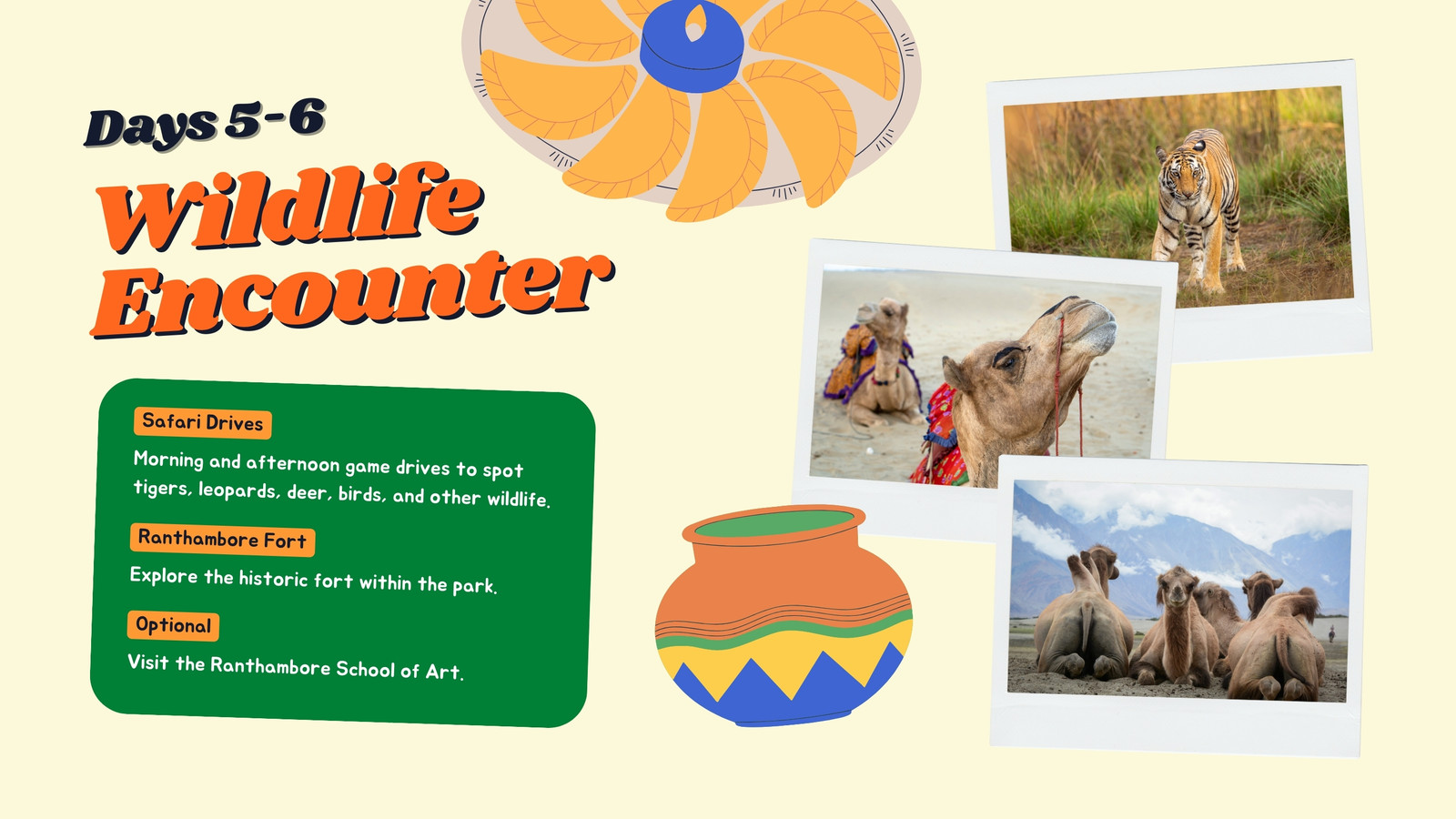 Days 5-6
Wildlife Encounter

Safari Drives
Morning and afternoon game drives to spot tigers, leopards, deer, birds, and other wildlife.

Ranthambore Fort
Explore the historic fort within the park.

Optional
Visit the Ranthambore School of Art.